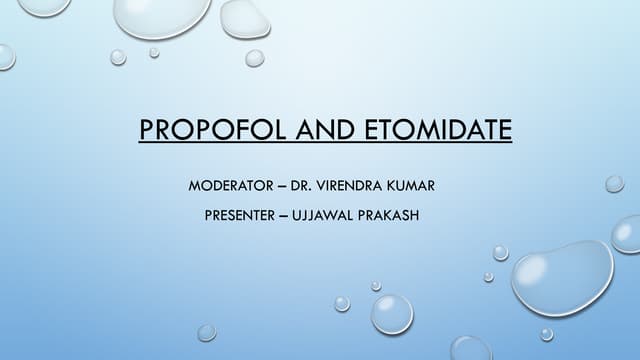 PROPOFOL AND ETOMIDATE

MODERATOR – DR. VIRENDRA KUMAR

PRESENTER – UJJAWAL PRAKASH